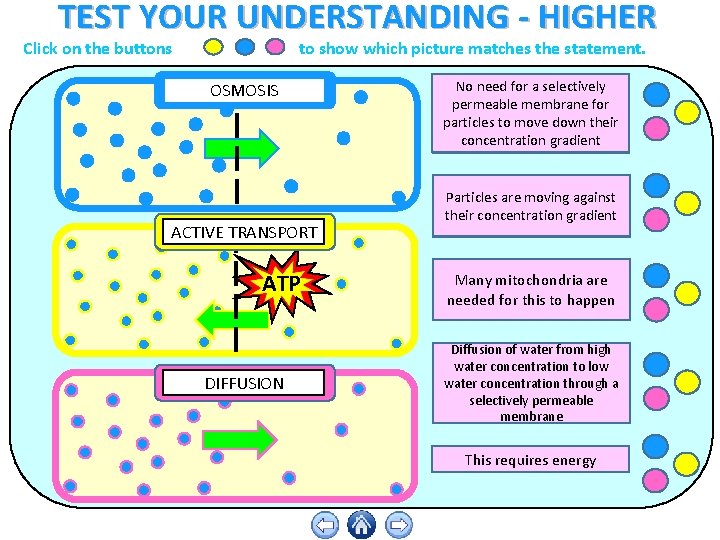 TEST YOUR UNDERSTANDING - HIGHER

Click on the buttons to show which picture matches the statement.

OSMOSIS

ACTIVE TRANSPORT

ATP

DIFFUSION

No need for a selectively permeable membrane for particles to move down their concentration gradient

Particles are moving against their concentration gradient

Many mitochondria are needed for this to happen

Diffusion of water from high water concentration to low water concentration through a selectively permeable membrane

This requires energy